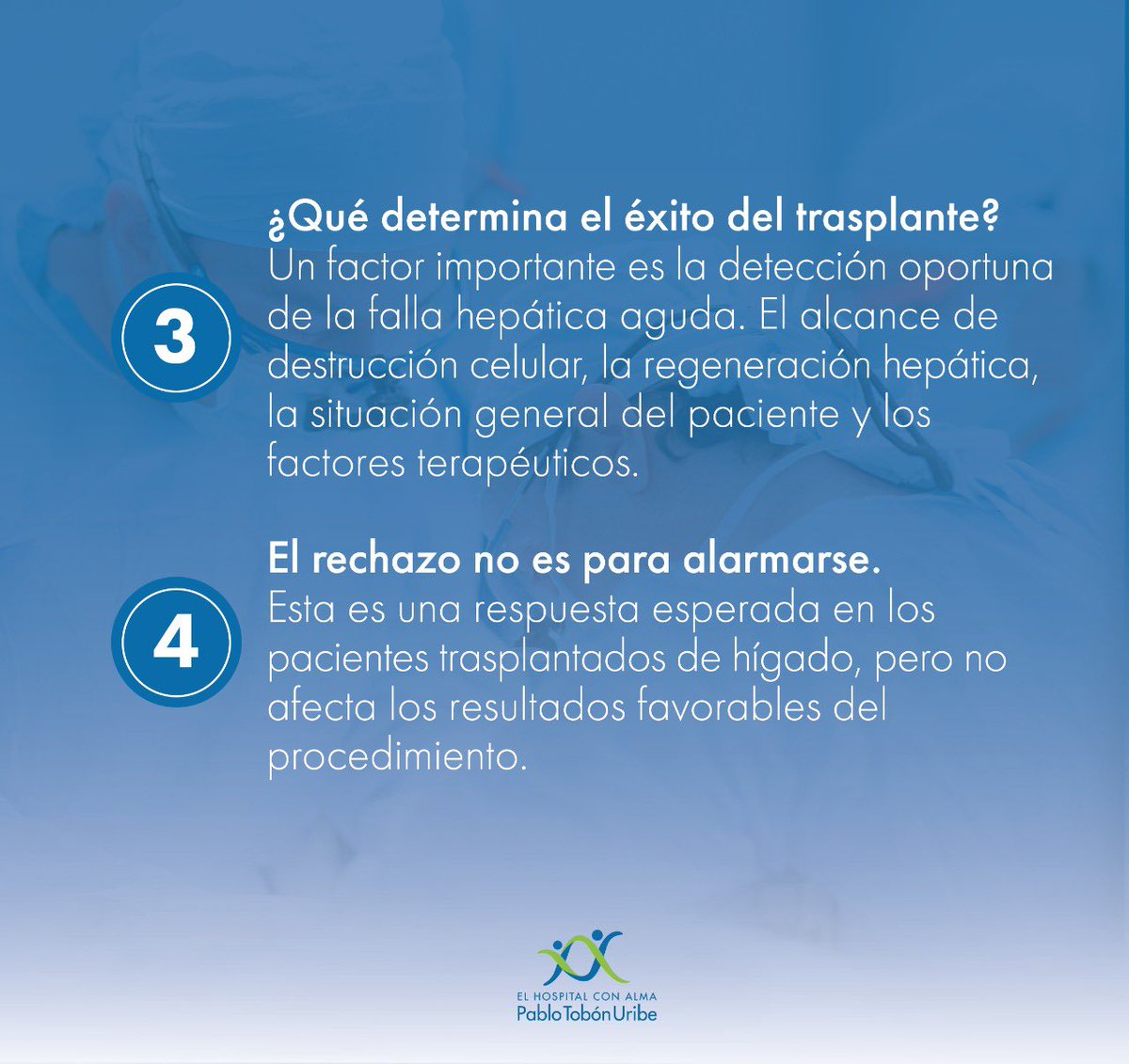 3

¿Qué determina el éxito del trasplante?
Un factor importante es la detección oportuna de la falla hepática aguda. El alcance de destrucción celular, la regeneración hepática, la situación general del paciente y los factores terapéuticos.

4

El rechazo no es para alarmarse.
Esta es una respuesta esperada en los pacientes trasplantados de hígado, pero no afecta los resultados favorables del procedimiento.

EL HOSPITAL CON ALMA
Pablo Tobón Uribe